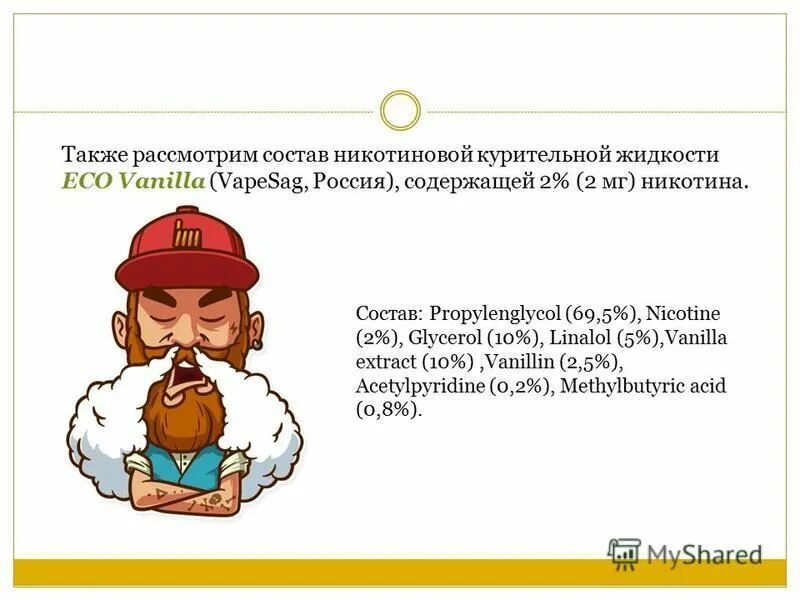 Также рассмотрим состав никотиновой курительной жидкости ECO Vanilla (VapeSag, Россия), содержащей 2% (2 мг) никотина.

Состав: Propylenglycol (69,5%), Nicotine (2%), Glycerol (10%), Linalol (5%),Vanilla extract (10%) ,Vanillin (2,5%), Acetylpyridine (0,2%), Methylbutyric acid (0,8%).

MyShared